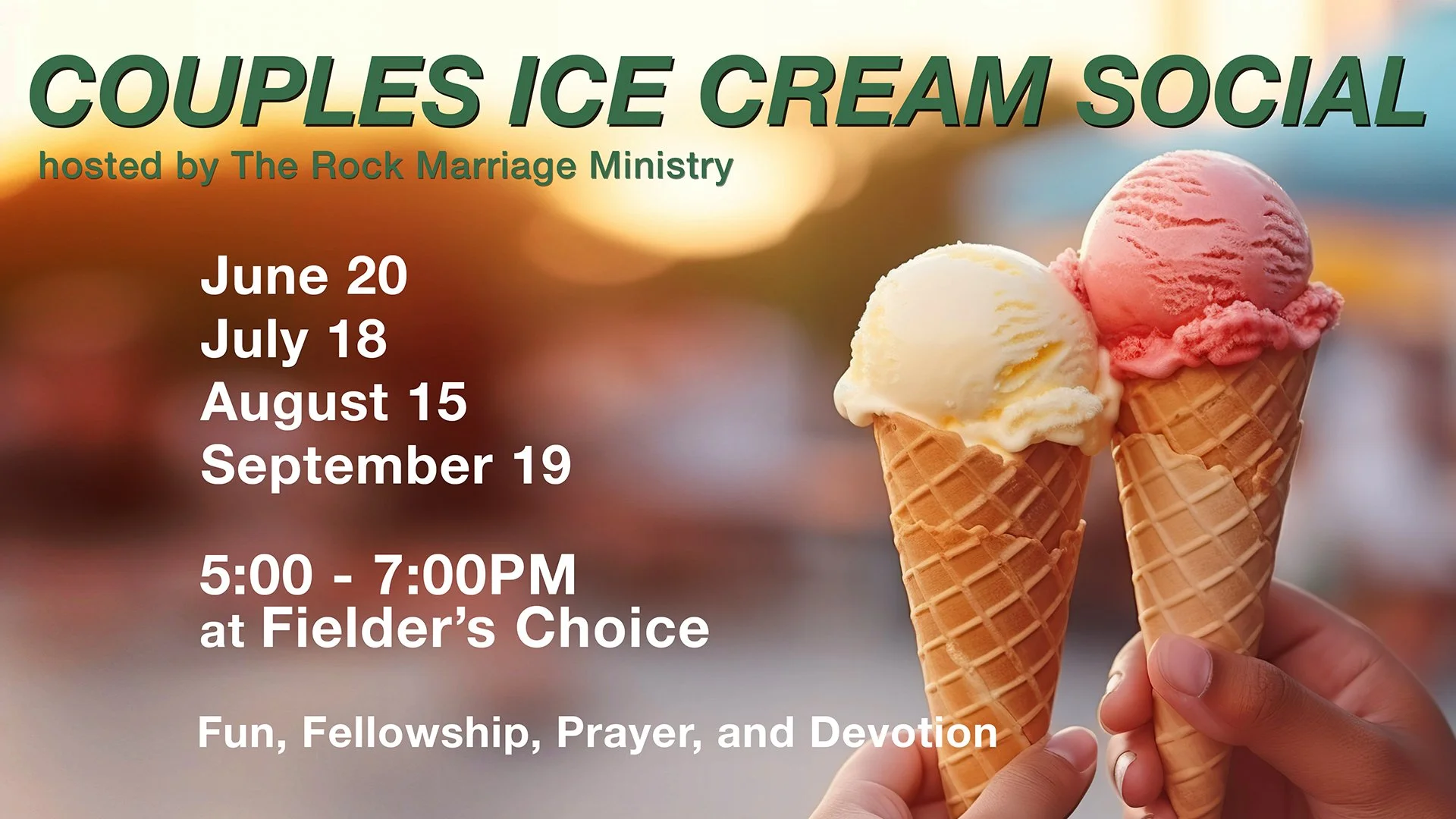 COUPLES ICE CREAM SOCIAL
hosted by The Rock Marriage Ministry

June 20
July 18
August 15
September 19

5:00 - 7:00PM
at Fielder's Choice

Fun, Fellowship, Prayer, and Devotion